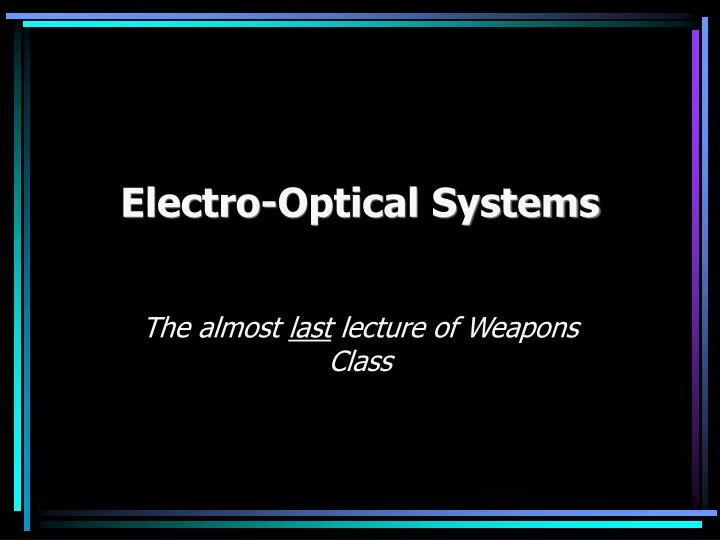 Electro-Optical Systems

The almost last lecture of Weapons Class